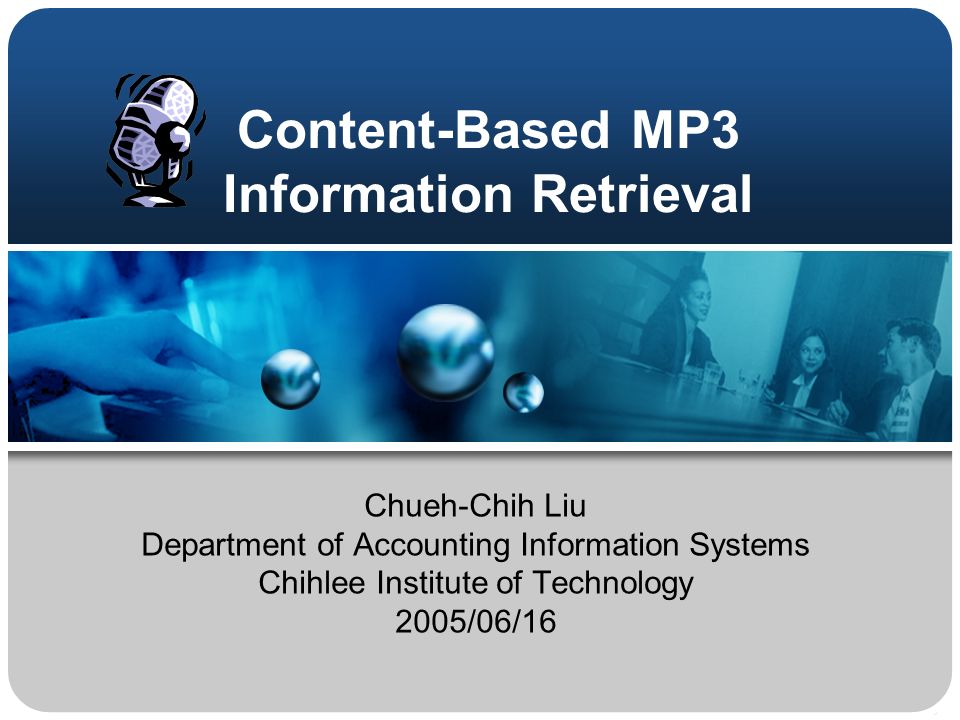 Content-Based MP3 Information Retrieval

Chueh-Chih Liu
Department of Accounting Information Systems
Chihlee Institute of Technology
2005/06/16